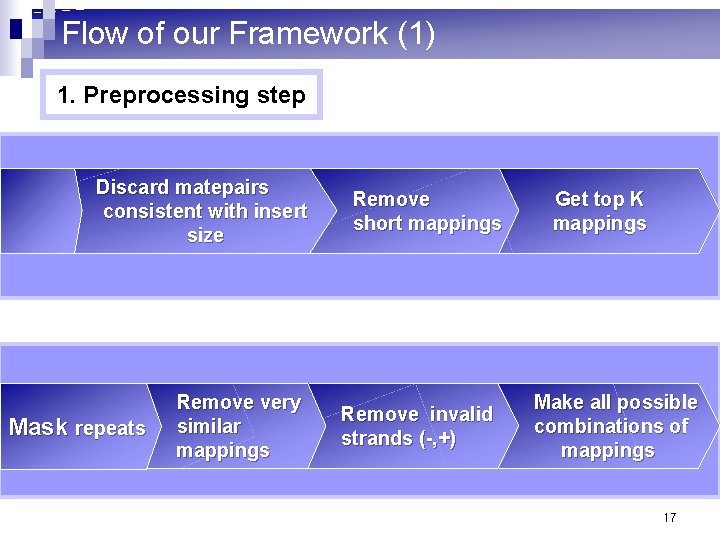 Flow of our Framework (1)

1. Preprocessing step

Discard matepairs consistent with insert size

Remove short mappings

Get top K mappings

Mask repeats

Remove very similar mappings

Remove invalid strands (-,+)

Make all possible combinations of mappings

17